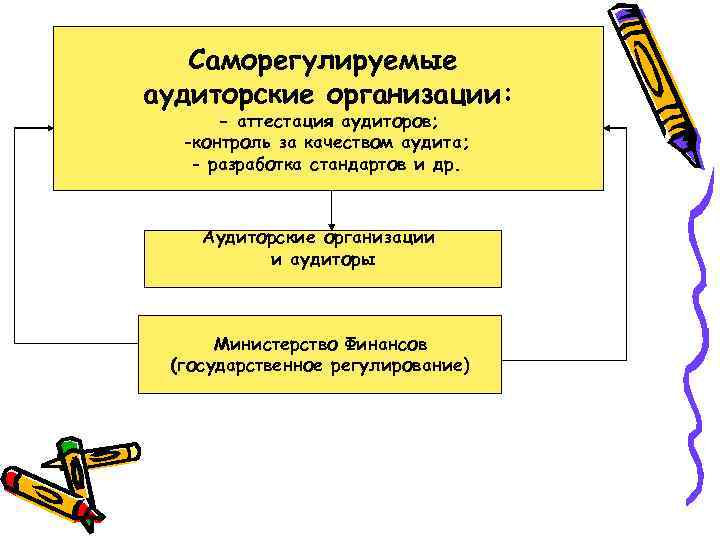 Саморегулируемые аудиторские организации:
- аттестация аудиторов;
-контроль за качеством аудита;
- разработка стандартов и др.

Аудиторские организации и аудиторы

Министерство Финансов (государственное регулирование)